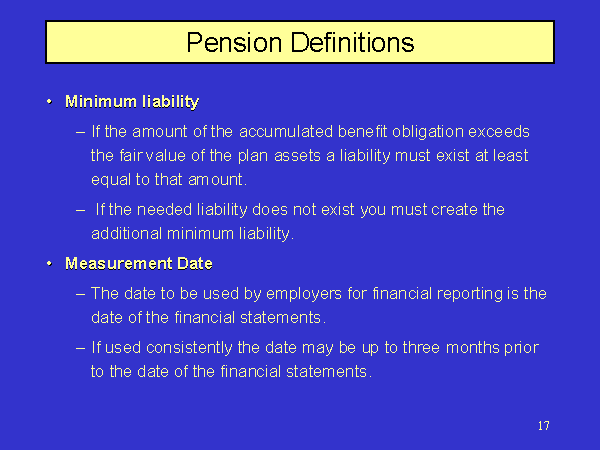 Pension Definitions

• Minimum liability

– If the amount of the accumulated benefit obligation exceeds the fair value of the plan assets a liability must exist at least equal to that amount.

– If the needed liability does not exist you must create the additional minimum liability.

• Measurement Date

– The date to be used by employers for financial reporting is the date of the financial statements.

– If used consistently the date may be up to three months prior to the date of the financial statements.

17